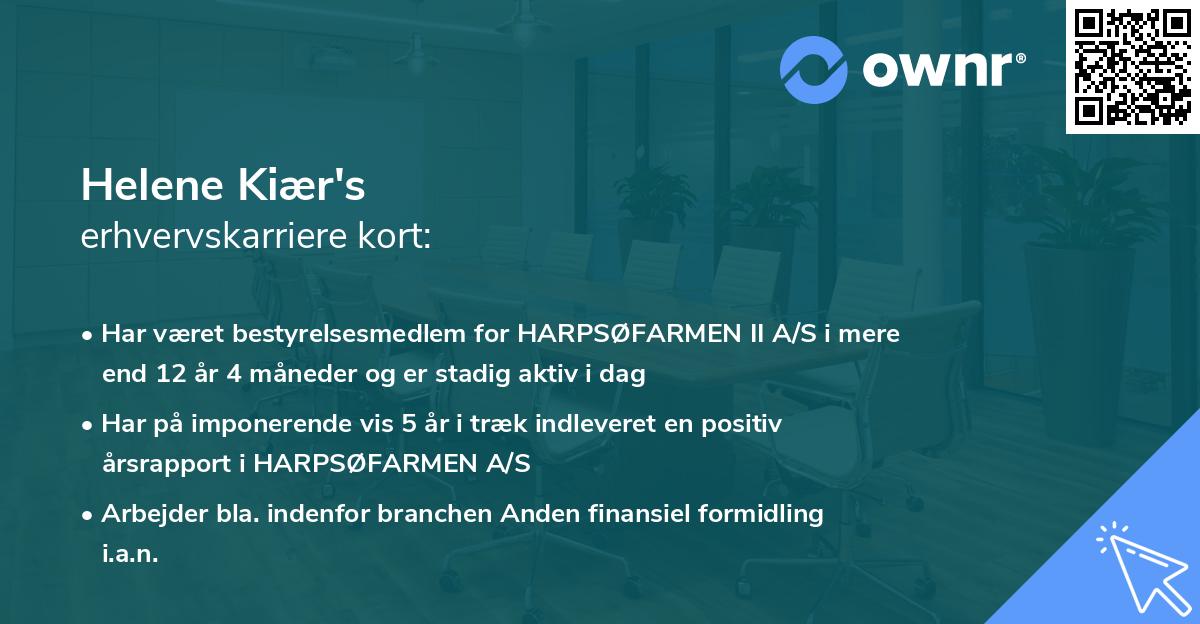 ownr®

Helene Kiær's
erhvervskarriere kort:

• Har været bestyrelsesmedlem for HARPSØFARMEN II A/S i mere end 12 år 4 måneder og er stadig aktiv i dag

• Har på imponerende vis 5 år i træk indleveret en positiv årsrapport i HARPSØFARMEN A/S

• Arbejder bla. indenfor branchen Anden finansiel formidling i.a.n.